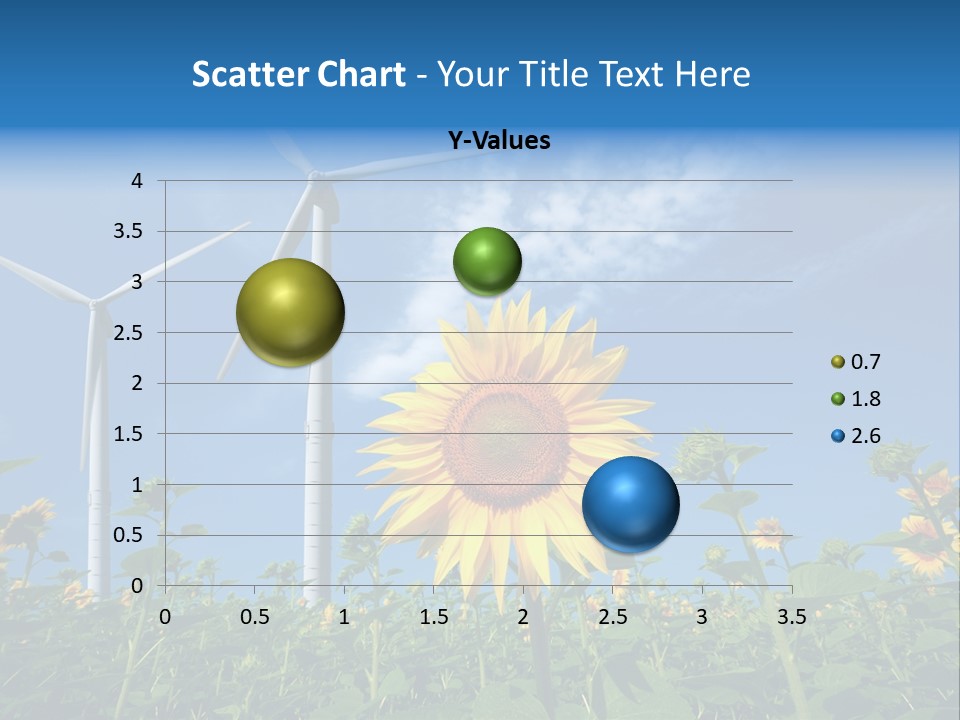 Scatter Chart - Your Title Text Here

Y-Values

4
3.5
3
2.5
2
1.5
1
0.5
0

0 0.5 1 1.5 2 2.5 3 3.5

0.7
1.8
2.6